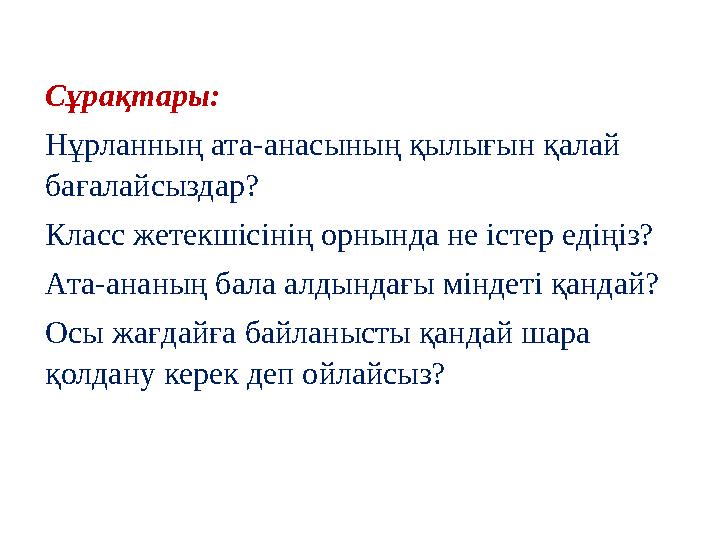 Сұрақтары:

Нұрланның ата-анасының қылығын қалай бағалайсыздар?

Класс жетекшісінің орнында не істер едіңіз?

Ата-ананың бала алдындағы міндеті қандай?

Осы жағдайға байланысты қандай шара қолдану керек деп ойлайсыз?